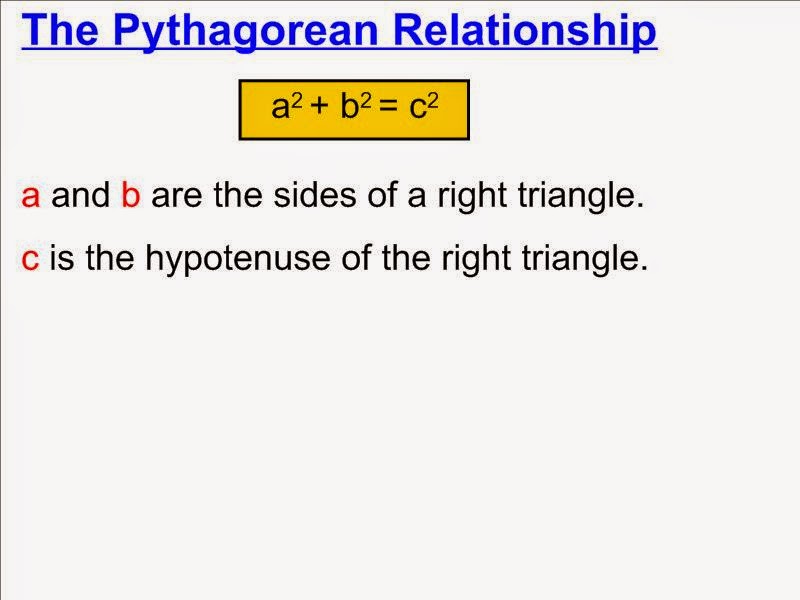 The Pythagorean Relationship

$a^2 + b^2 = c^2$

a and b are the sides of a right triangle.

c is the hypotenuse of the right triangle.